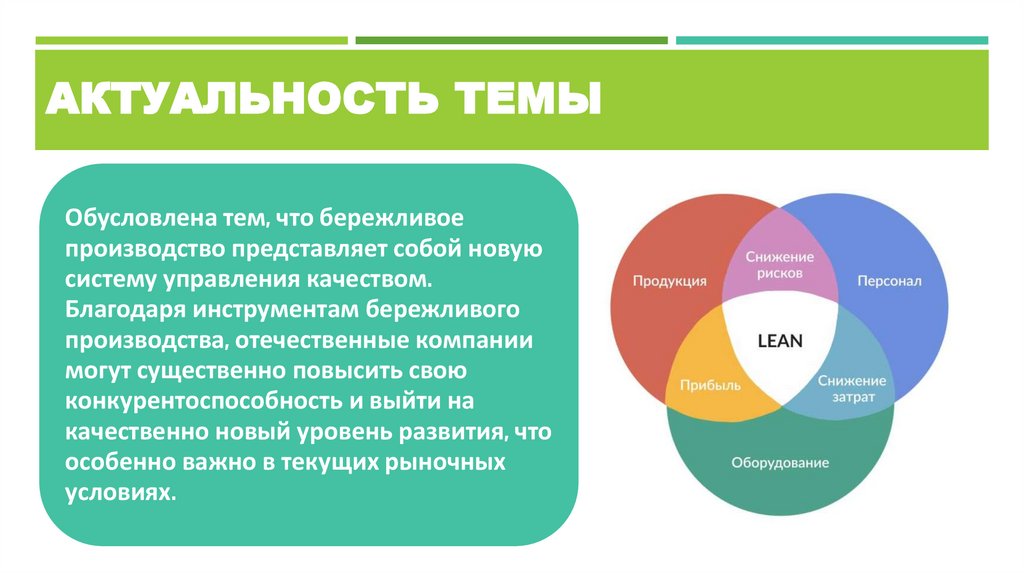 АКТУАЛЬНОСТЬ ТЕМЫ

Обусловлена тем, что бережливое производство представляет собой новую систему управления качеством. Благодаря инструментам бережливого производства, отечественные компании могут существенно повысить свою конкурентоспособность и выйти на качественно новый уровень развития, что особенно важно в текущих рыночных условиях.

Продукция
Снижение рисков
Персонал
LEAN
Прибыль
Снижение затрат
Оборудование